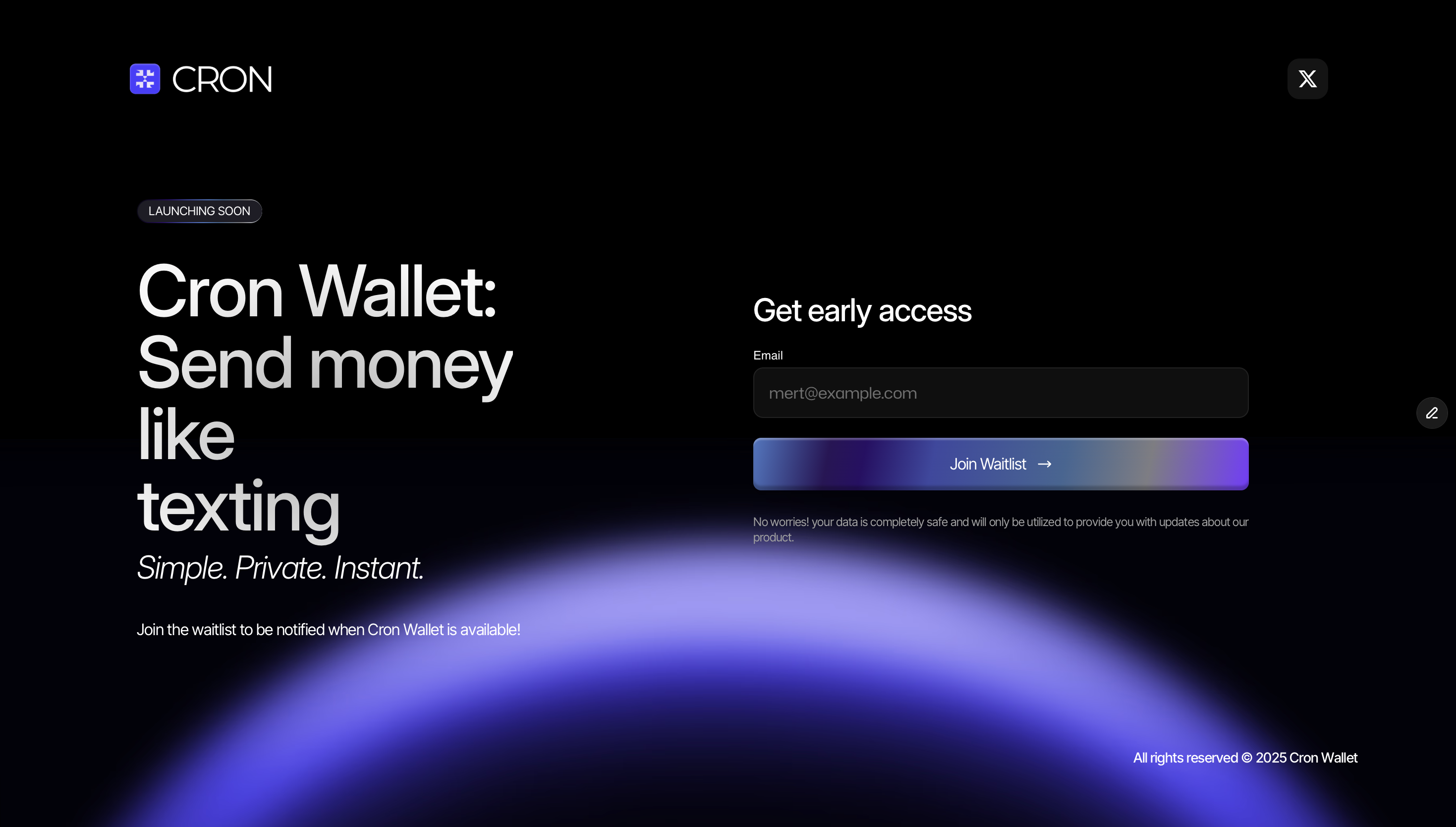 CRON

LAUNCHING SOON

Cron Wallet: Send money like texting

Simple. Private. Instant.

Join the waitlist to be notified when Cron Wallet is available!

Get early access

Email

mert@example.com

Join Waitlist →

No worries! your data is completely safe and will only be utilized to provide you with updates about our product.

All rights reserved © 2025 Cron Wallet